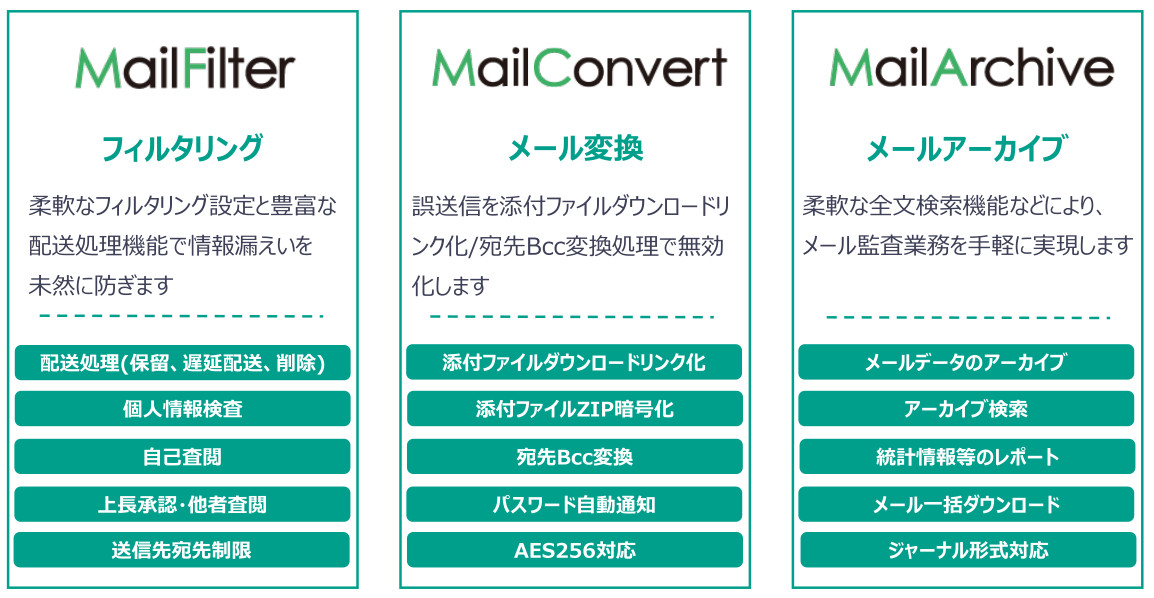 MailFilter

フィルタリング

柔軟なフィルタリング設定と豊富な配送処理機能で情報漏えいを未然に防ぎます

配送処理(保留、遅延配送、削除)

個人情報検査

自己査閲

上長承認・他者査閲

送信先宛先制限

MailConvert

メール変換

誤送信を添付ファイルダウンロードリンク化/宛先Bcc変換処理で無効化します

添付ファイルダウンロードリンク化

添付ファイルZIP暗号化

宛先Bcc変換

パスワード自動通知

AES256対応

MailArchive

メールアーカイブ

柔軟な全文検索機能などにより、メール監査業務を手軽に実現します

メールデータのアーカイブ

アーカイブ検索

統計情報等のレポート

メール一括ダウンロード

ジャーナル形式対応